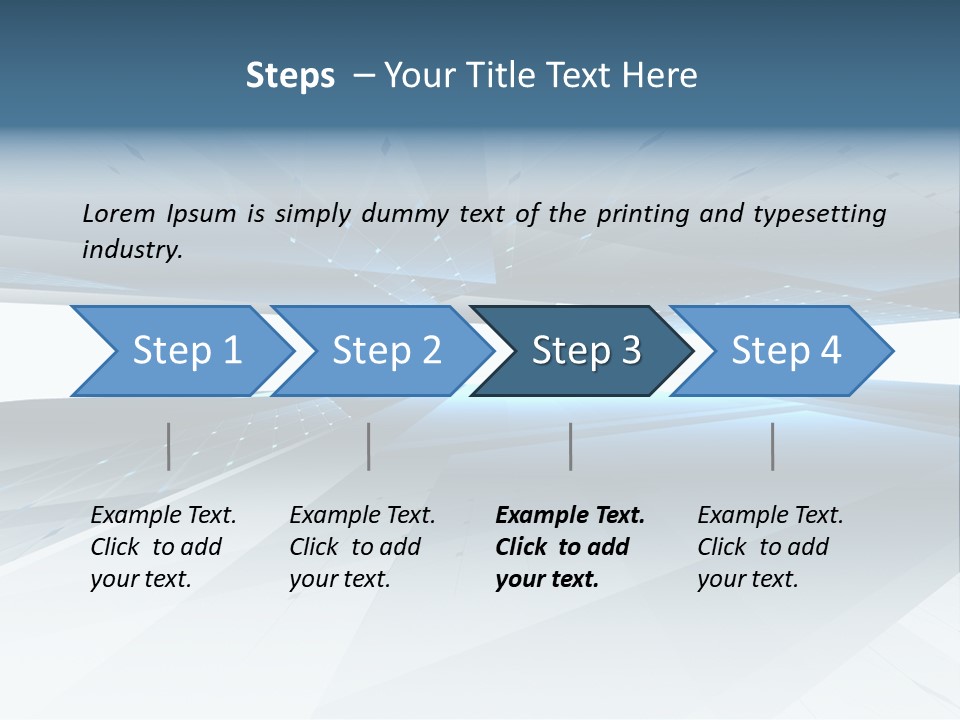 Steps – Your Title Text Here

Lorem Ipsum is simply dummy text of the printing and typesetting industry.

Step 1

Step 2

Step 3

Step 4

Example Text. Click to add your text.

Example Text. Click to add your text.

Example Text. Click to add your text.

Example Text. Click to add your text.